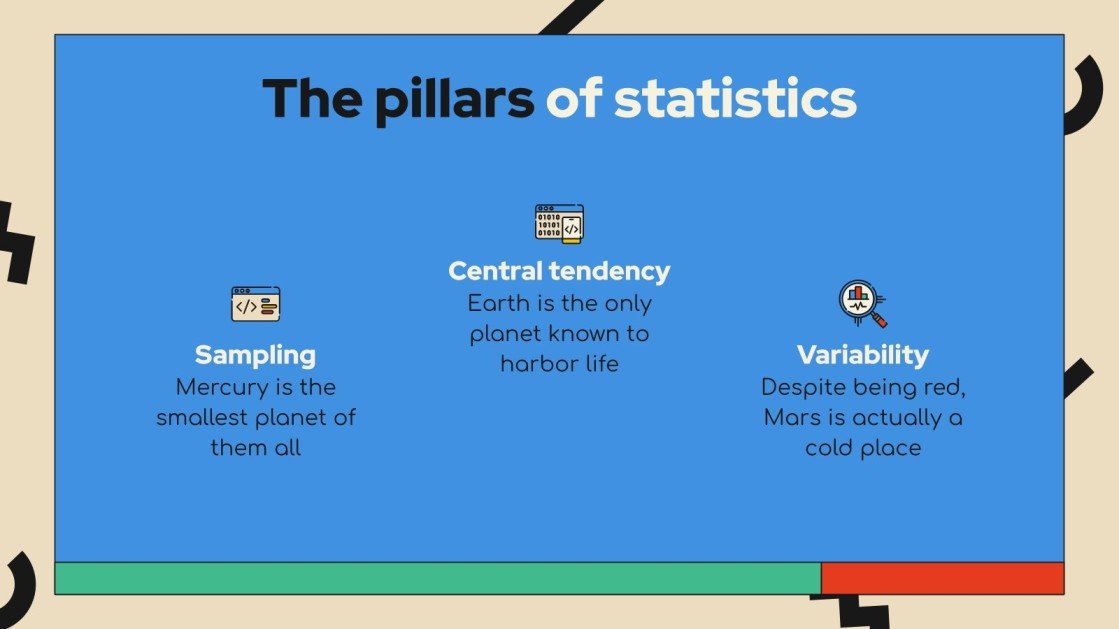 The pillars of statistics

Sampling
Mercury is the smallest planet of them all

Central tendency
Earth is the only planet known to harbor life

Variability
Despite being red, Mars is actually a cold place